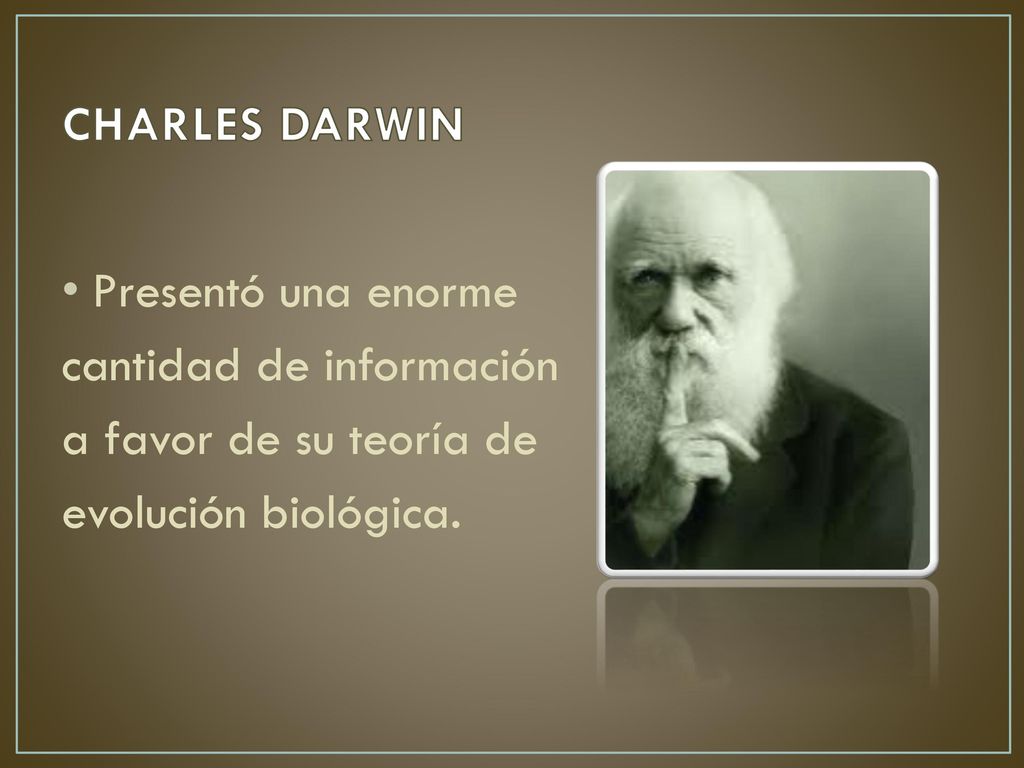 CHARLES DARWIN

• Presentó una enorme cantidad de información a favor de su teoría de evolución biológica.